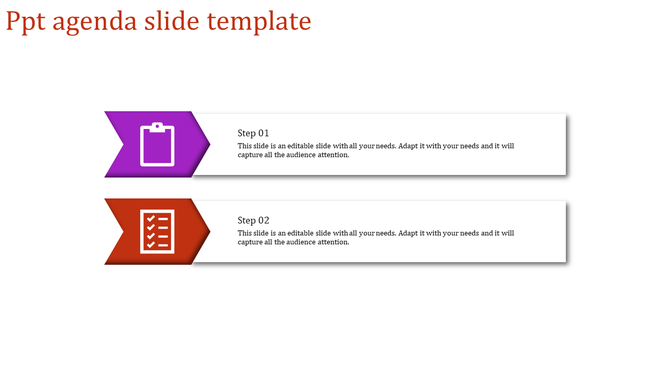 Ppt agenda slide template

Step 01

This slide is an editable slide with all your needs. Adapt it with your needs and it will capture all the audience attention.

Step 02

This slide is an editable slide with all your needs. Adapt it with your needs and it will capture all the audience attention.